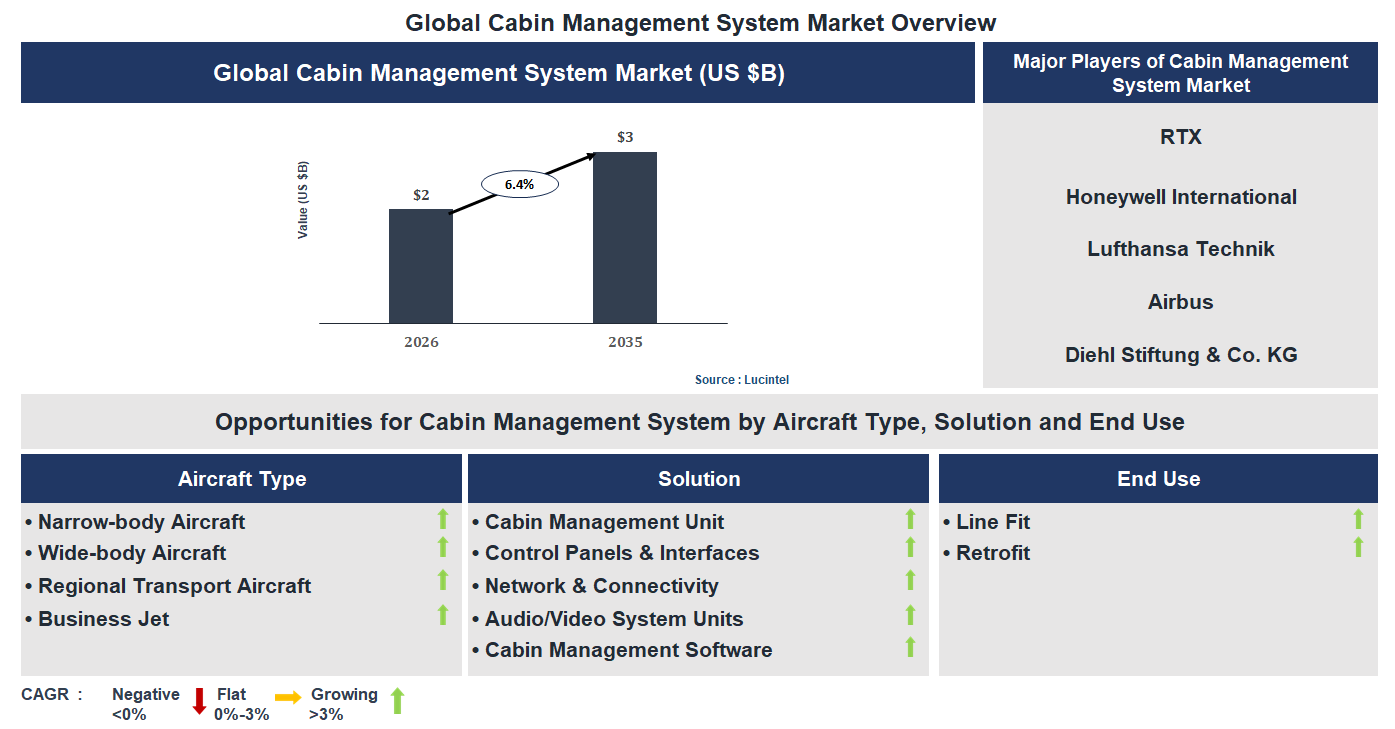 Global Cabin Management System Market Overview

Global Cabin Management System Market (US $B)

Value (US $B)

$2

6.4%

$3

2026

2035

Source : Lucintel

Major Players of Cabin Management System Market

RTX

Honeywell International

Lufthansa Technik

Airbus

Diehl Stiftung & Co. KG

Opportunities for Cabin Management System by Aircraft Type, Solution and End Use

Aircraft Type

• Narrow-body Aircraft
• Wide-body Aircraft
• Regional Transport Aircraft
• Business Jet

Solution

• Cabin Management Unit
• Control Panels & Interfaces
• Network & Connectivity
• Audio/Video System Units
• Cabin Management Software

End Use

• Line Fit
• Retrofit

CAGR : Negative <0% Flat 0%-3% Growing >3%